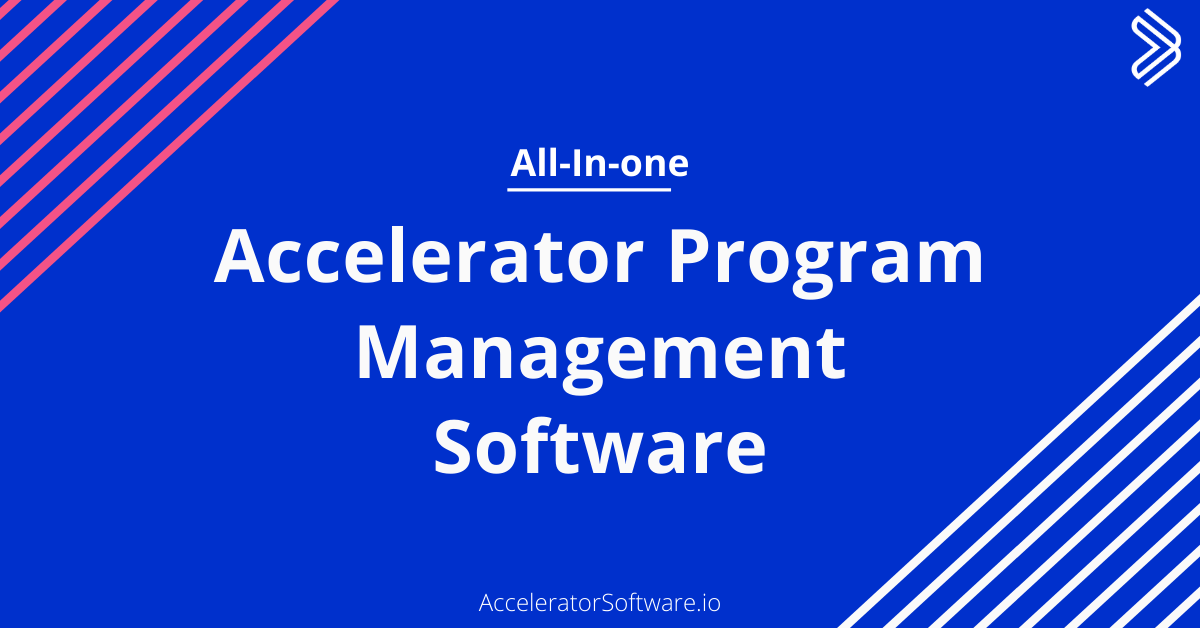 All-In-one

Accelerator Program Management Software

AcceleratorSoftware.io